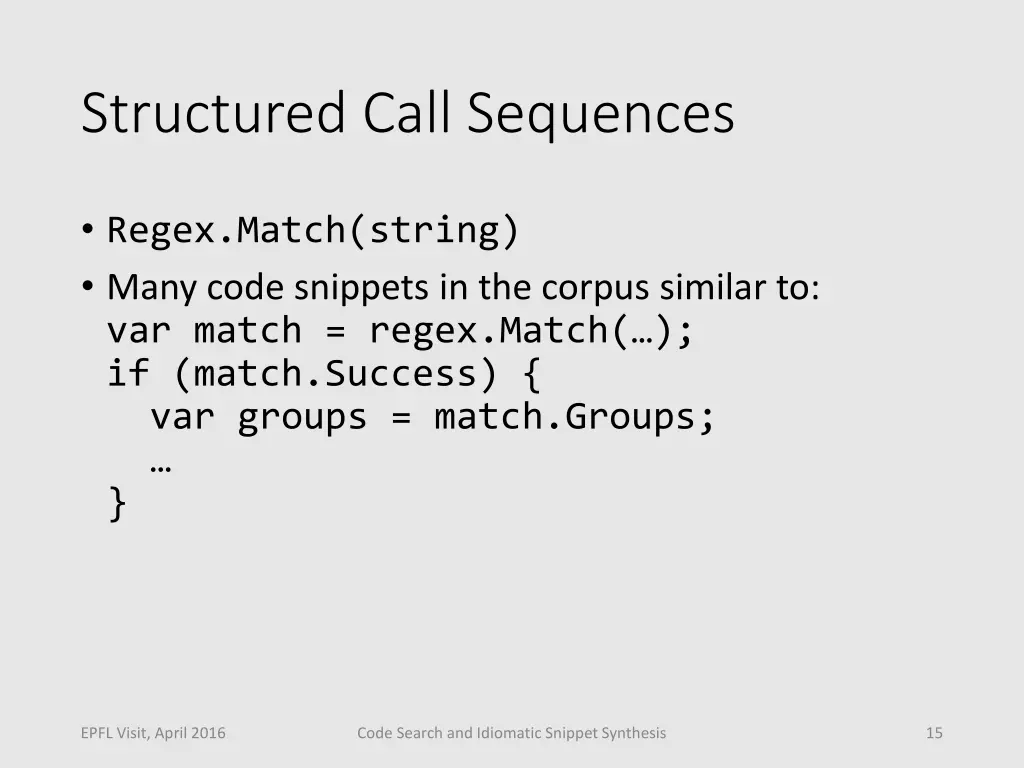 Structured Call Sequences

• Regex.Match(string)
• Many code snippets in the corpus similar to:
var match = regex.Match(…);
if (match.Success) {
  var groups = match.Groups;
  …
}

EPFL Visit, April 2016

Code Search and Idiomatic Snippet Synthesis

15